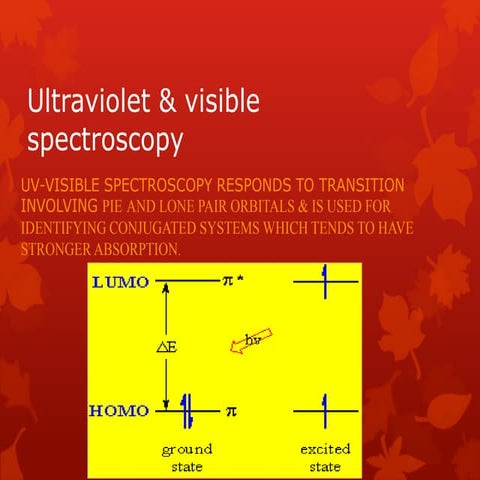 Ultraviolet & visible spectroscopy

UV-VISIBLE SPECTROSCOPY RESPONDS TO TRANSITION INVOLVING PIE AND LONE PAIR ORBITALS & IS USED FOR IDENTIFYING CONJUGATED SYSTEMS WHICH TENDS TO HAVE STRONGER ABSORPTION.

LUMO $\pi^*$

$\Delta E$

$h\nu$

HOMO $\pi$

ground state

excited state